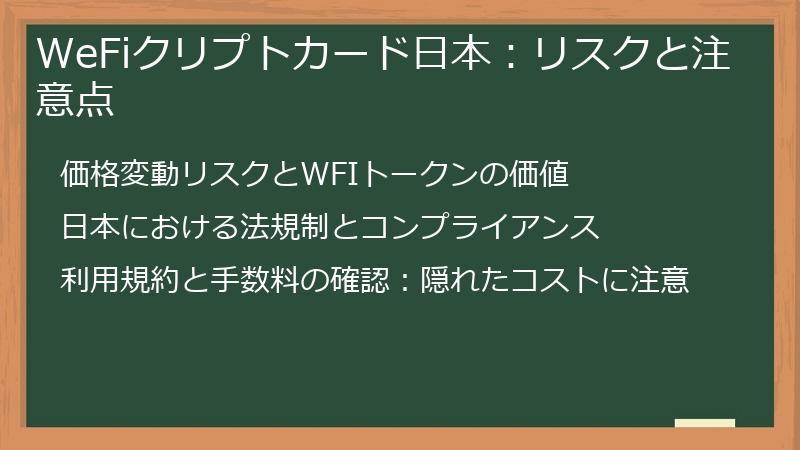 WeFiクリプトカード日本：リスクと注意点

価格変動リスクとWFIトークンの価値

日本における法規制とコンプライアンス

利用規約と手数料の確認：隠れたコストに注意